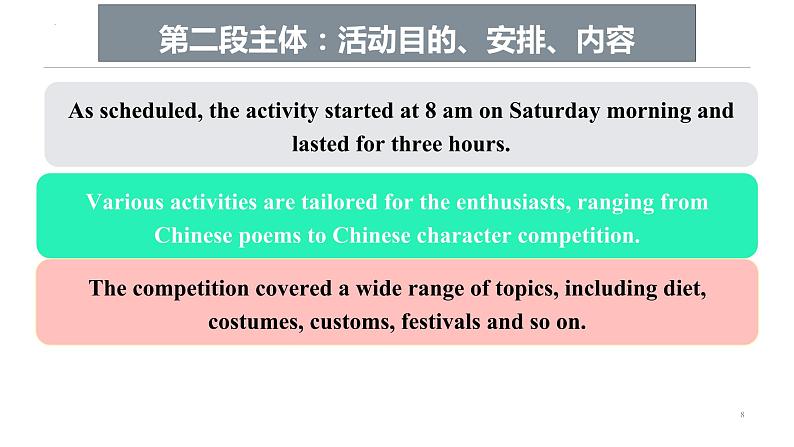 第二段主体：活动目的、安排、内容

As scheduled, the activity started at 8 am on Saturday morning and lasted for three hours.

Various activities are tailored for the enthusiasts, ranging from Chinese poems to Chinese character competition.

The competition covered a wide range of topics, including diet, costumes, customs, festivals and so on.

8